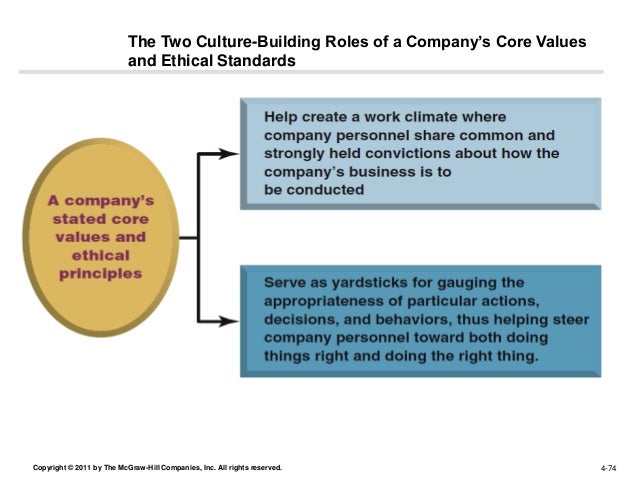 The Two Culture-Building Roles of a Company's Core Values and Ethical Standards

A company's stated core values and ethical principles

Help create a work climate where company personnel share common and strongly held convictions about how the company's business is to be conducted

Serve as yardsticks for gauging the appropriateness of particular actions, decisions, and behaviors, thus helping steer company personnel toward both doing things right and doing the right thing.

Copyright © 2011 by The McGraw-Hill Companies, Inc. All rights reserved.

4-74